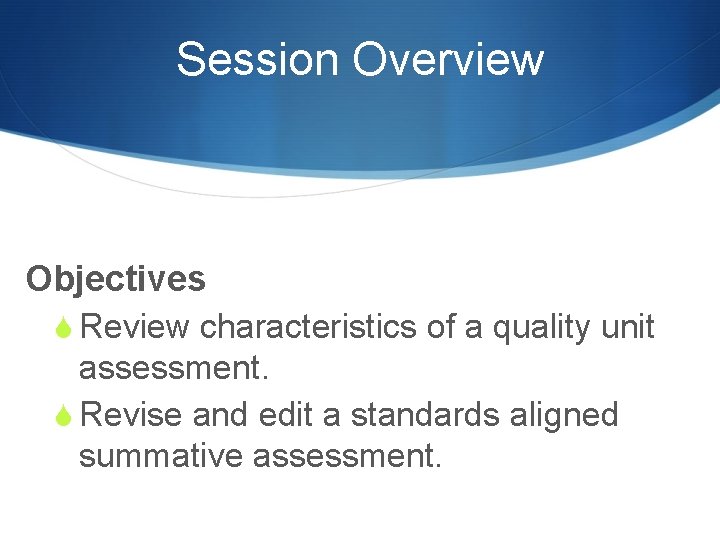 Session Overview

Objectives

Review characteristics of a quality unit assessment.

Revise and edit a standards aligned summative assessment.